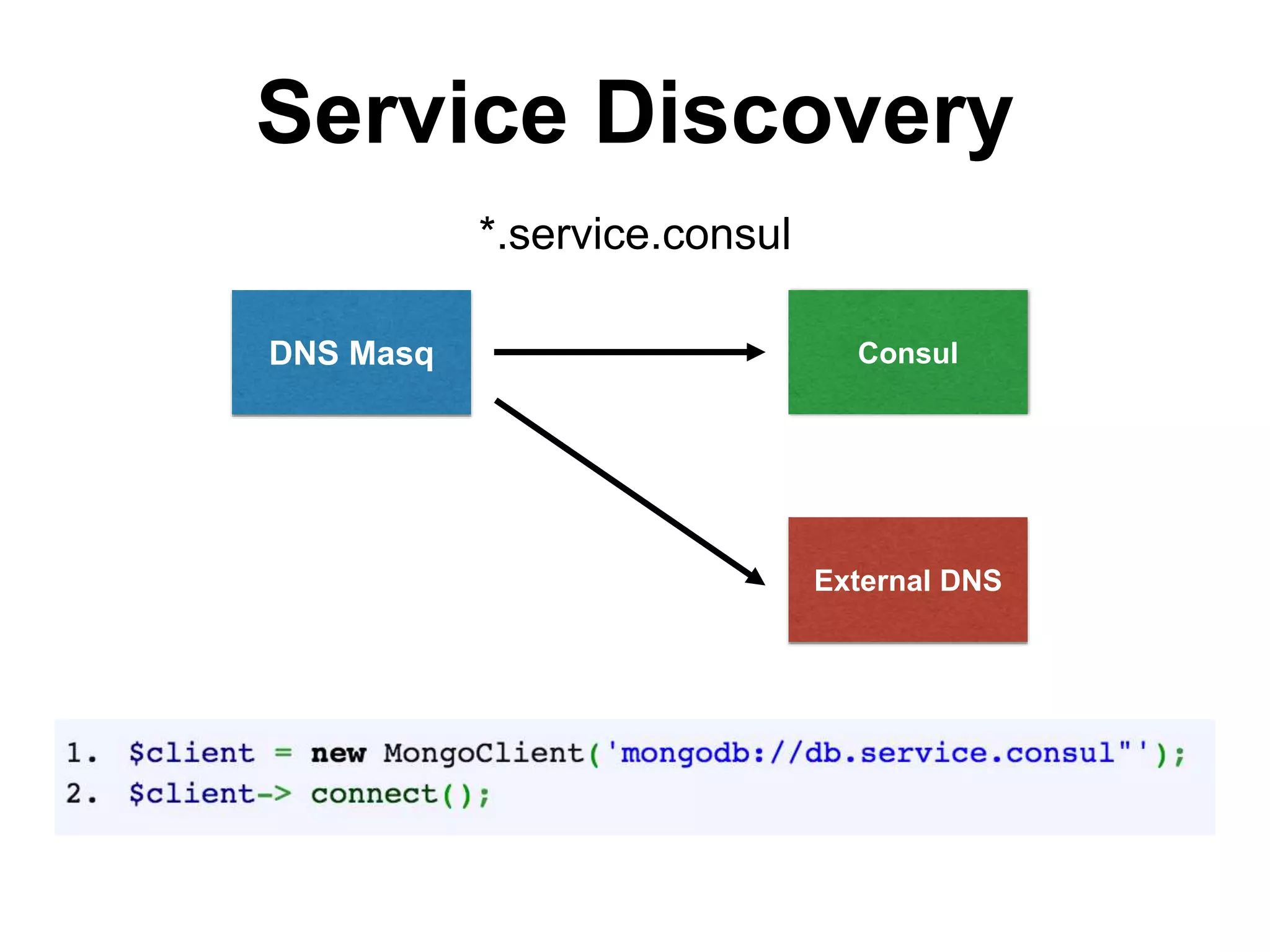 Service Discovery

*.service.consul

DNS Masq

Consul

External DNS

1. $client = new MongoClient('mongodb://db.service.consul"');
2. $client-> connect();